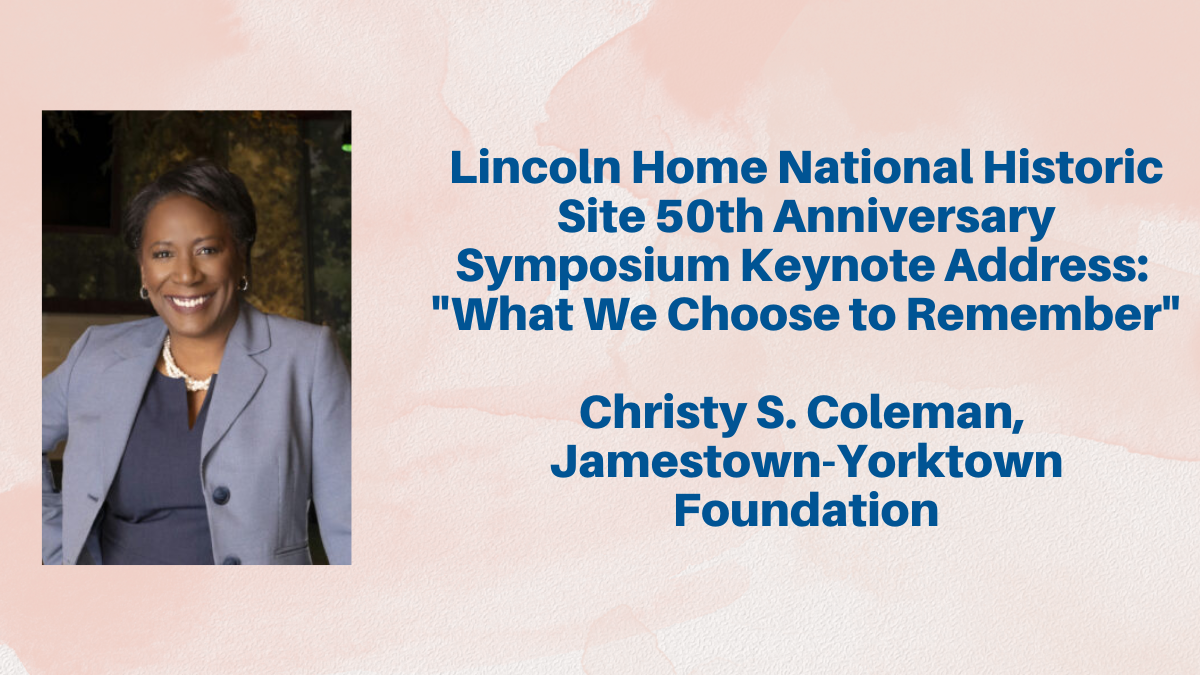 Lincoln Home National Historic Site 50th Anniversary Symposium Keynote Address: "What We Choose to Remember"

Christy S. Coleman, Jamestown-Yorktown Foundation